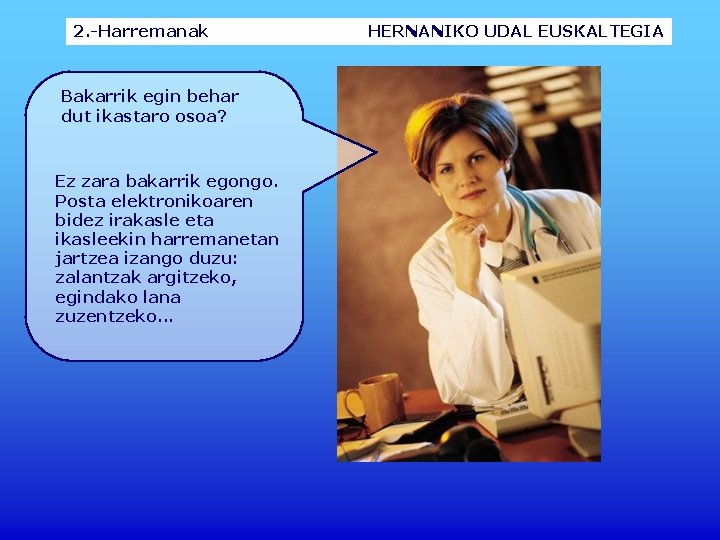 2.-Harremanak HERNANIKO UDAL EUSKALTEGIA

Bakarrik egin behar dut ikastaro osoa?

Ez zara bakarrik egongo. Posta elektronikoaren bidez irakasle eta ikasleekin harremanetan jartzea izango duzu: zalantzak argitzeko, egindako lana zuzentzeko...